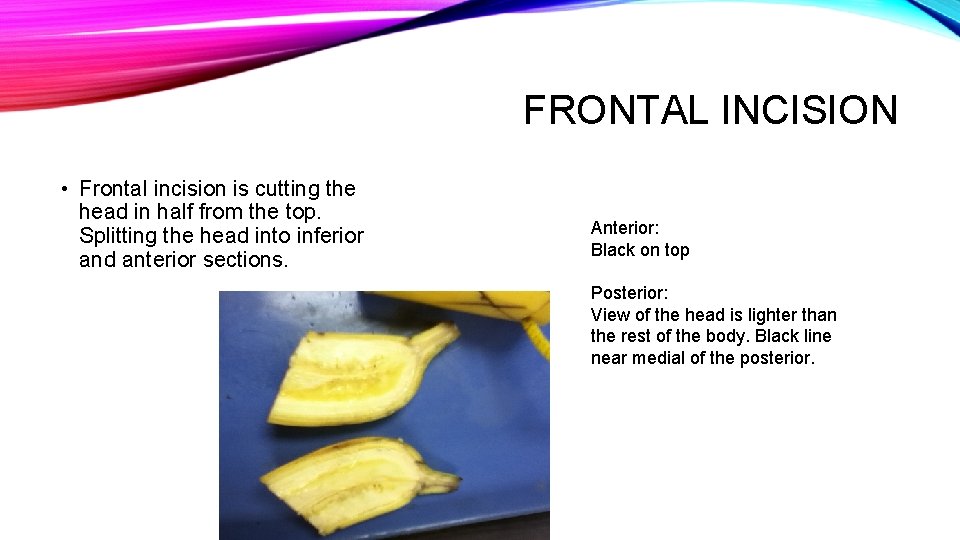 FRONTAL INCISION

• Frontal incision is cutting the head in half from the top. Splitting the head into inferior and anterior sections.

Anterior:
Black on top

Posterior:
View of the head is lighter than the rest of the body. Black line near medial of the posterior.